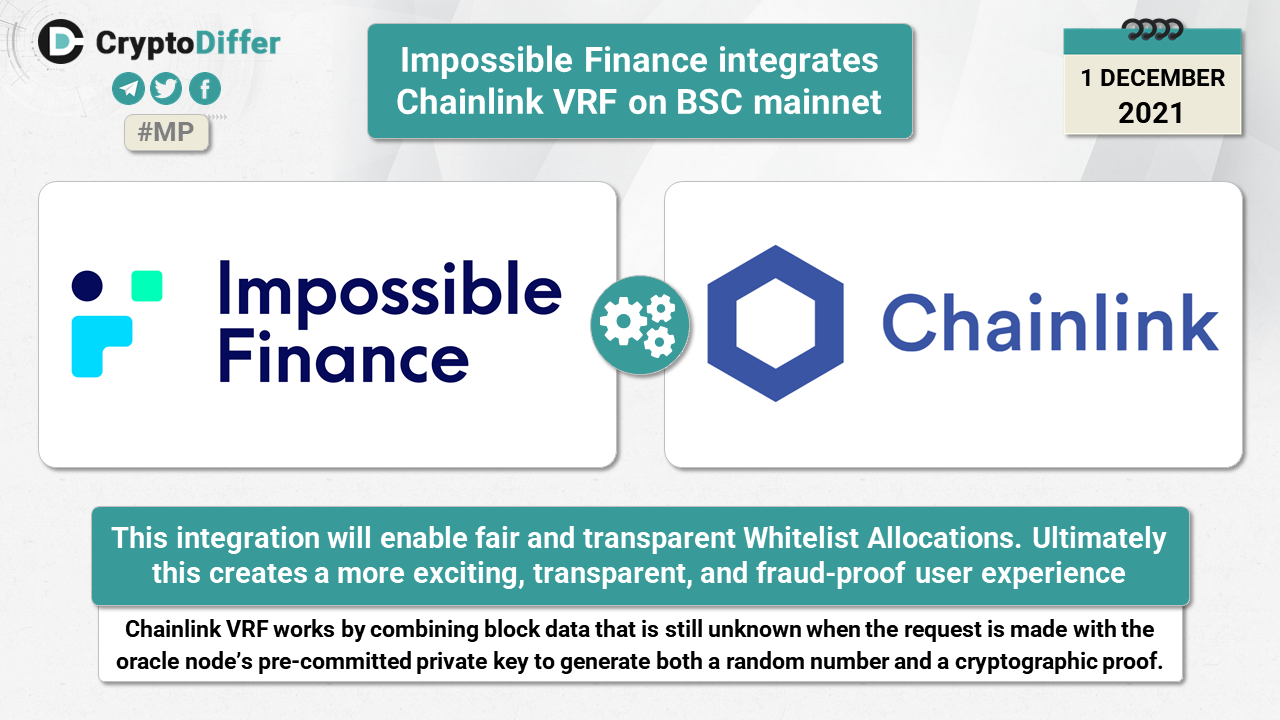 CryptoDiffer

#MP

Impossible Finance integrates Chainlink VRF on BSC mainnet

1 DECEMBER
2021

Impossible Finance

Chainlink

This integration will enable fair and transparent Whitelist Allocations. Ultimately this creates a more exciting, transparent, and fraud-proof user experience

Chainlink VRF works by combining block data that is still unknown when the request is made with the oracle node's pre-committed private key to generate both a random number and a cryptographic proof.